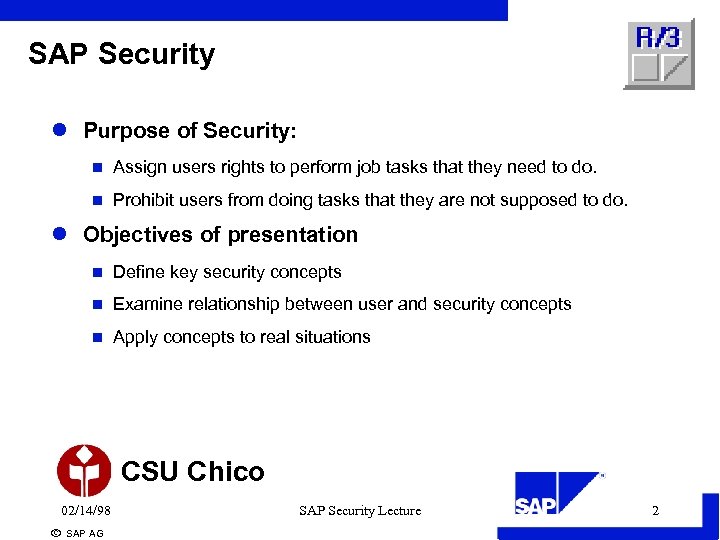 SAP Security

R/3

Purpose of Security:

Assign users rights to perform job tasks that they need to do.

Prohibit users from doing tasks that they are not supposed to do.

Objectives of presentation

Define key security concepts

Examine relationship between user and security concepts

Apply concepts to real situations

CSU Chico

02/14/98

SAP Security Lecture

SAP

2

© SAP AG